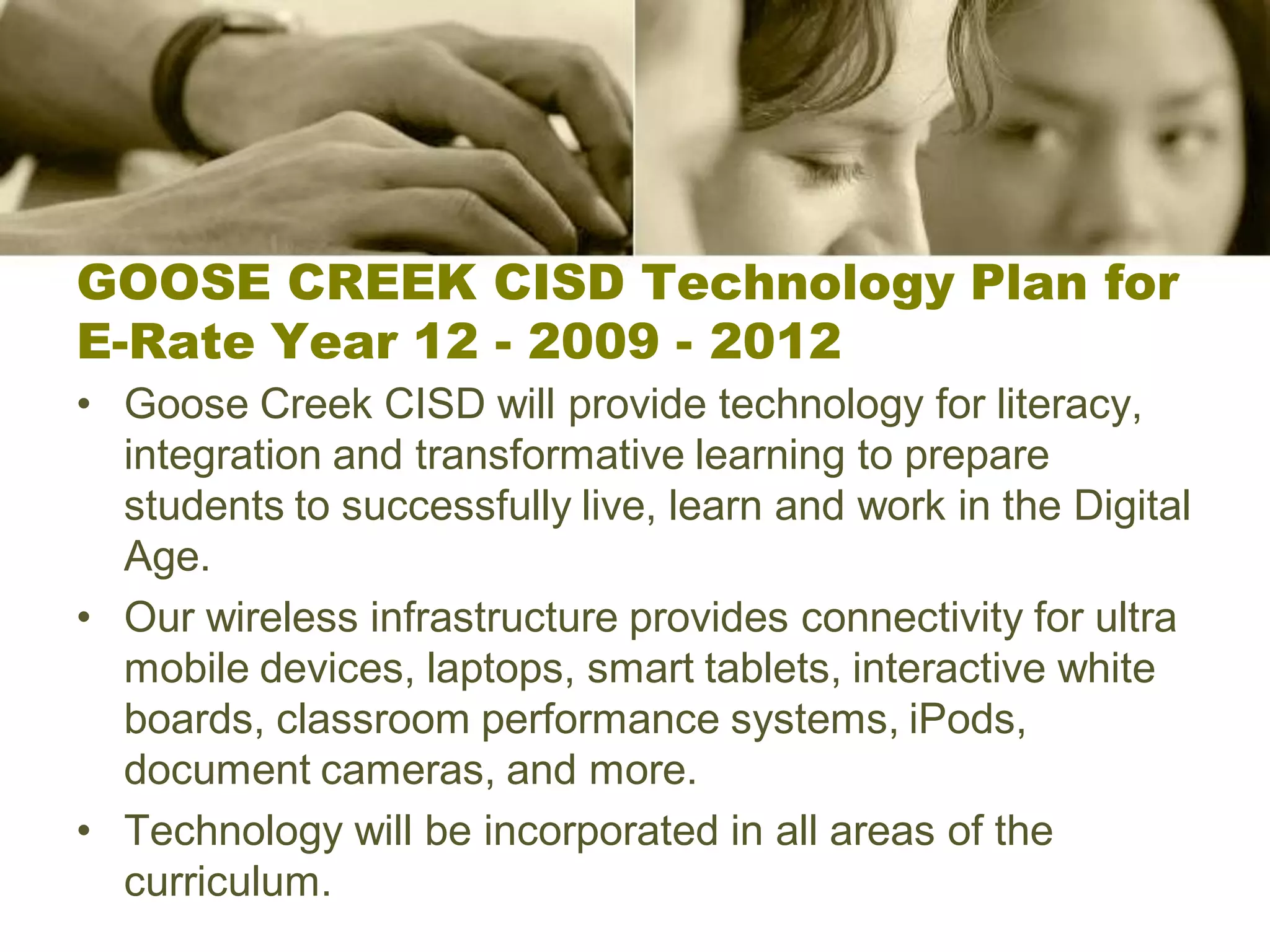 GOOSE CREEK CISD Technology Plan for E-Rate Year 12 - 2009 - 2012

• Goose Creek CISD will provide technology for literacy, integration and transformative learning to prepare students to successfully live, learn and work in the Digital Age.

• Our wireless infrastructure provides connectivity for ultra mobile devices, laptops, smart tablets, interactive white boards, classroom performance systems, iPods, document cameras, and more.

• Technology will be incorporated in all areas of the curriculum.